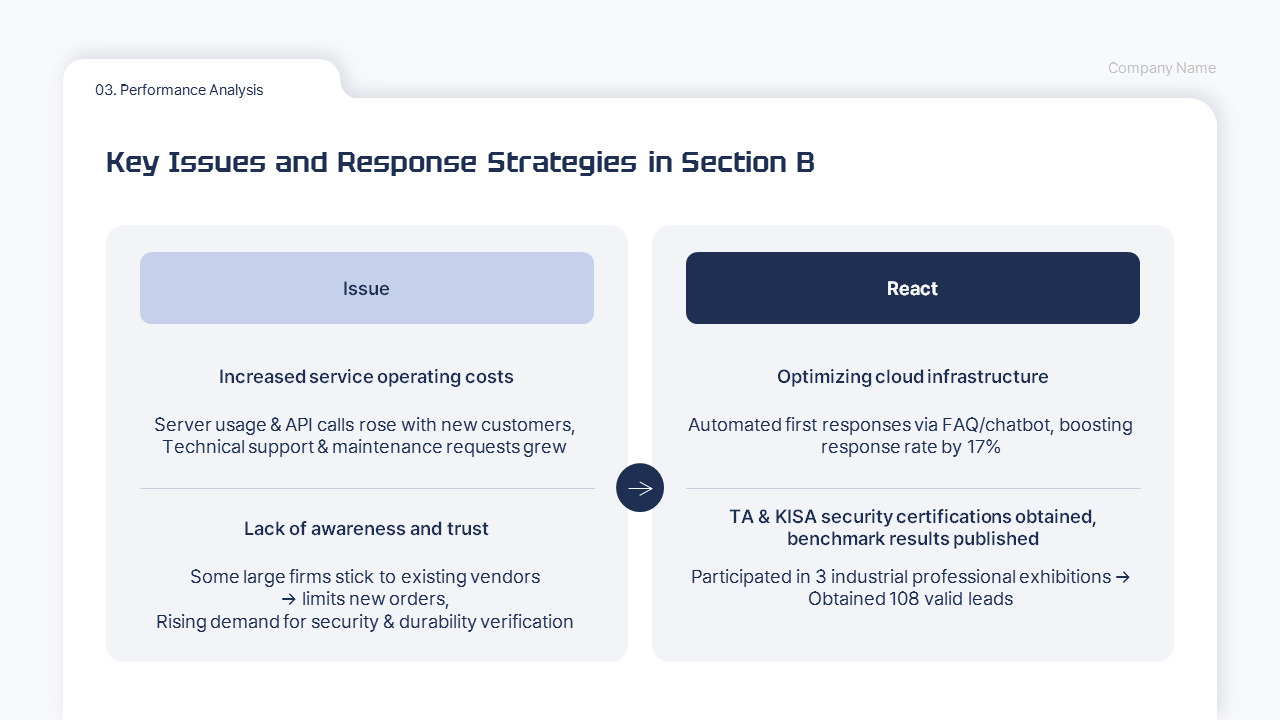 03. Performance Analysis

Company Name

Key Issues and Response Strategies in Section B

Issue

Increased service operating costs

Server usage & API calls rose with new customers, Technical support & maintenance requests grew

Lack of awareness and trust

Some large firms stick to existing vendors → limits new orders, Rising demand for security & durability verification

React

Optimizing cloud infrastructure

Automated first responses via FAQ/chatbot, boosting response rate by 17%

TA & KISA security certifications obtained, benchmark results published

Participated in 3 industrial professional exhibitions → Obtained 108 valid leads